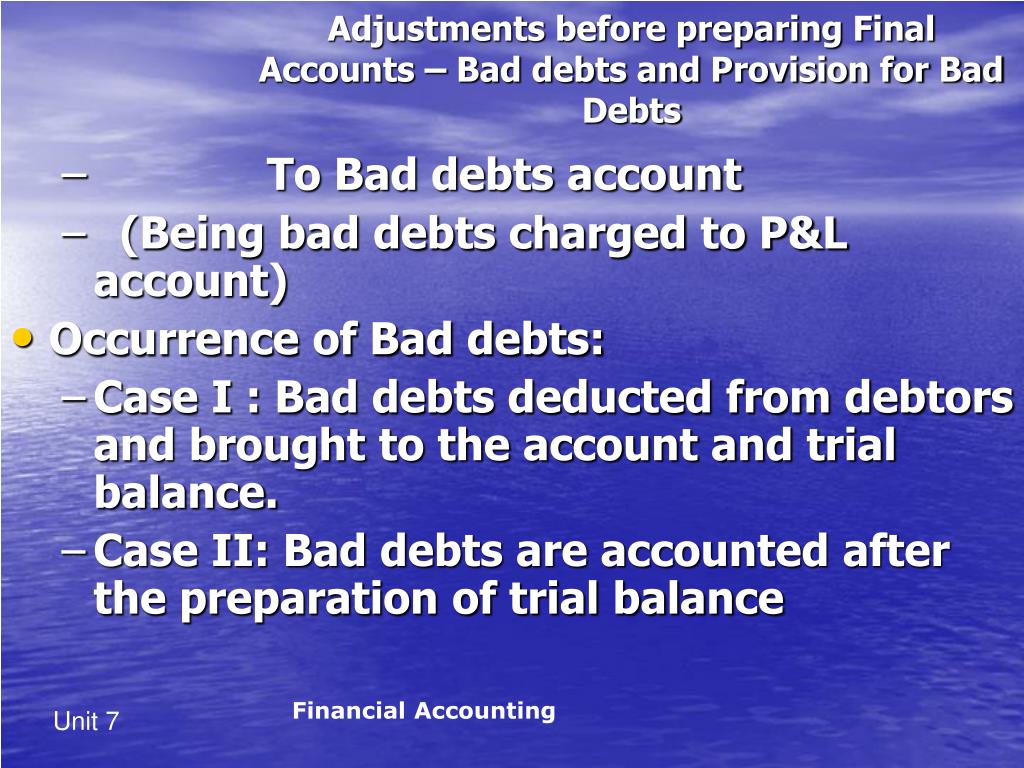 Adjustments before preparing Final Accounts – Bad debts and Provision for Bad Debts

– To Bad debts account
– (Being bad debts charged to P&L account)
• Occurrence of Bad debts:
– Case I : Bad debts deducted from debtors and brought to the account and trial balance.
– Case II: Bad debts are accounted after the preparation of trial balance

Unit 7

Financial Accounting